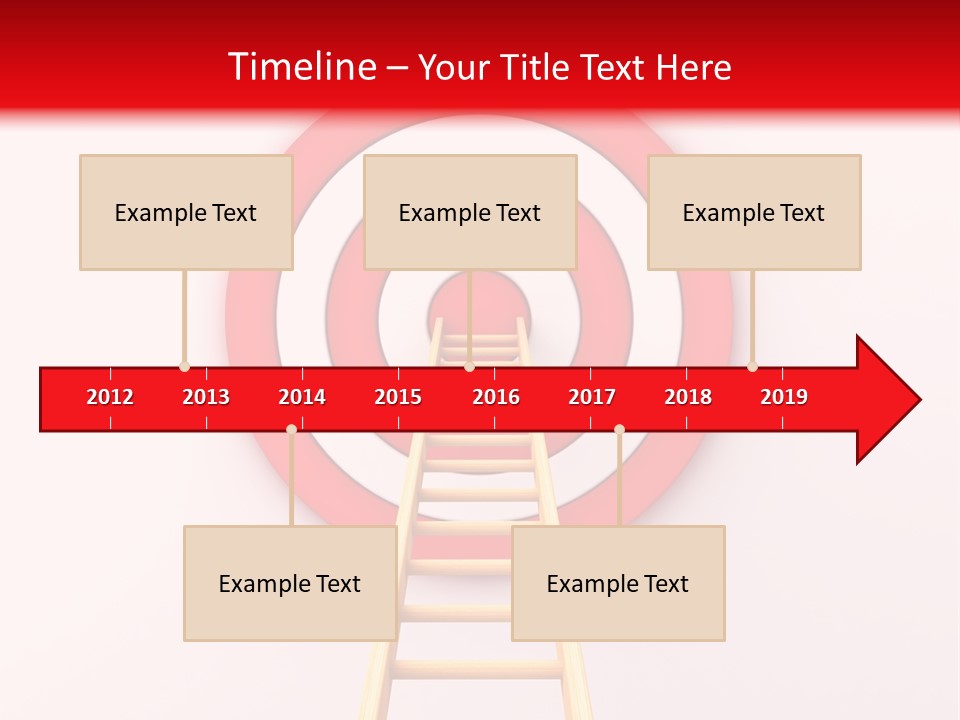 Timeline – Your Title Text Here

Example Text

Example Text

Example Text

2012 2013 2014 2015 2016 2017 2018 2019

Example Text

Example Text